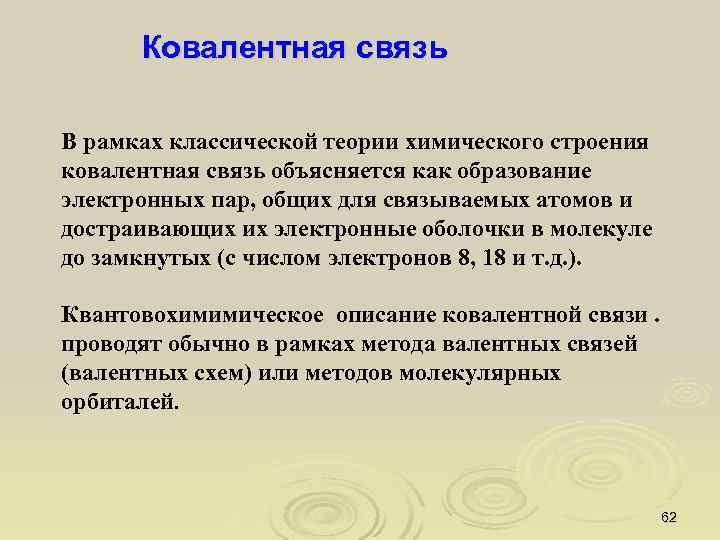 Ковалентная связь

В рамках классической теории химического строения ковалентная связь объясняется как образование электронных пар, общих для связываемых атомов и достраивающих их электронные оболочки в молекуле до замкнутых (с числом электронов 8, 18 и т.д.).

Квантовохимимическое  описание ковалентной связи . проводят обычно в рамках метода валентных связей (валентных схем) или методов молекулярных орбиталей.

62